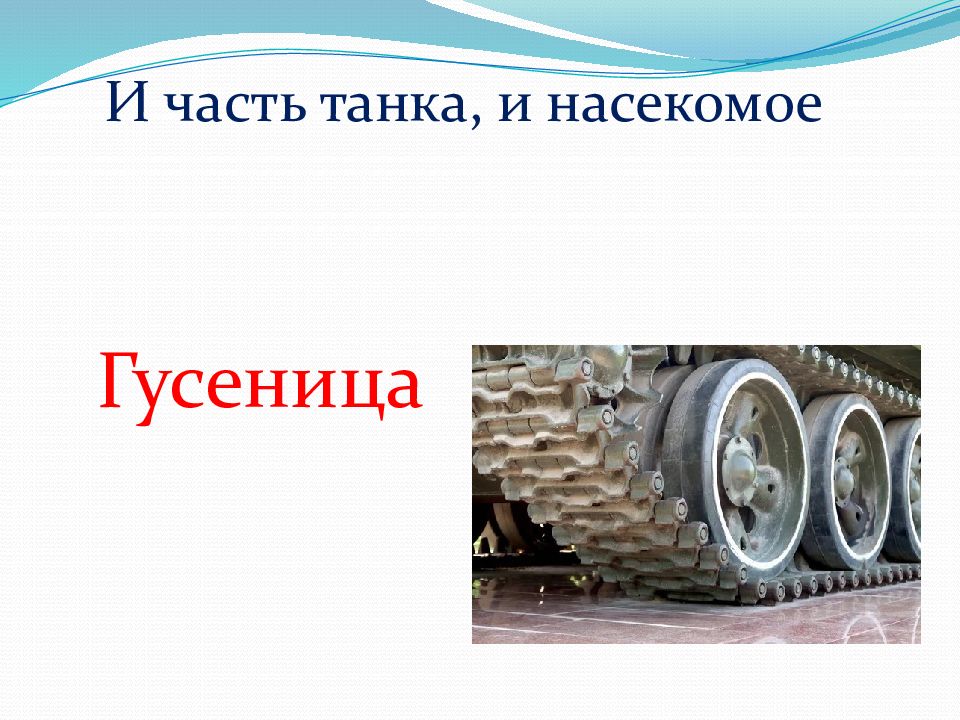 И часть танка, и насекомое

Гусеница